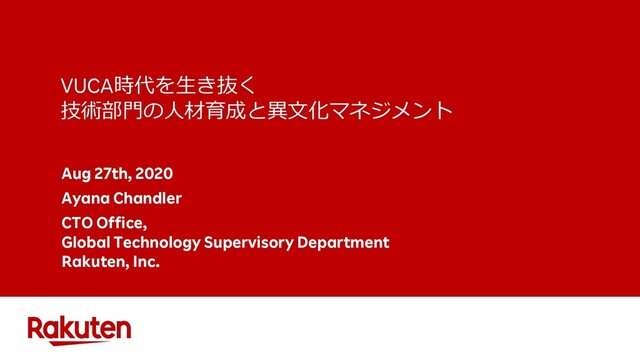 VUCA時代を生き抜く
技術部門の人材育成と異文化マネジメント

Aug 27th, 2020

Ayana Chandler

CTO Office,
Global Technology Supervisory Department
Rakuten, Inc.

Rakuten